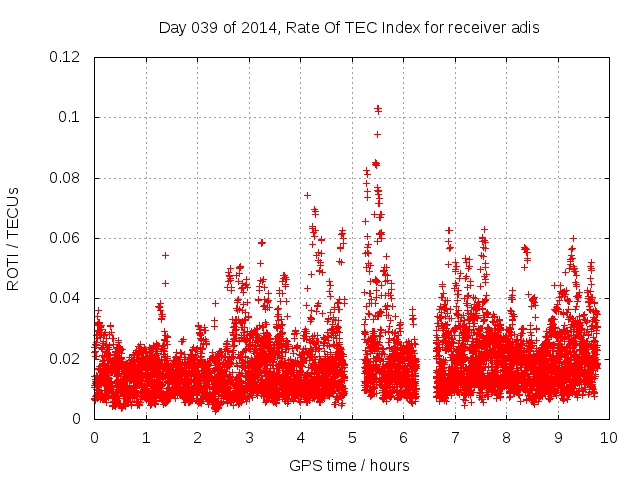 Day 039 of 2014, Rate Of TEC Index for receiver adis

ROTI / TECUs

0.12
0.1
0.08
0.06
0.04
0.02
0

0 1 2 3 4 5 6 7 8 9 10

GPS time / hours